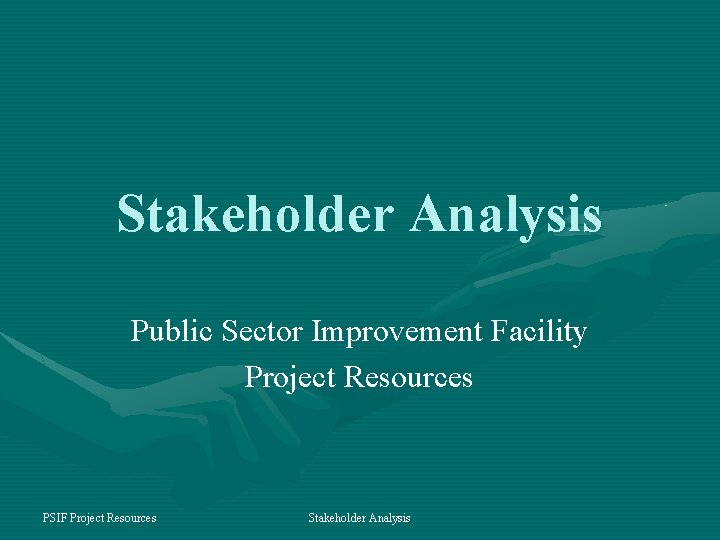 Stakeholder Analysis

Public Sector Improvement Facility
Project Resources

PSIF Project Resources

Stakeholder Analysis